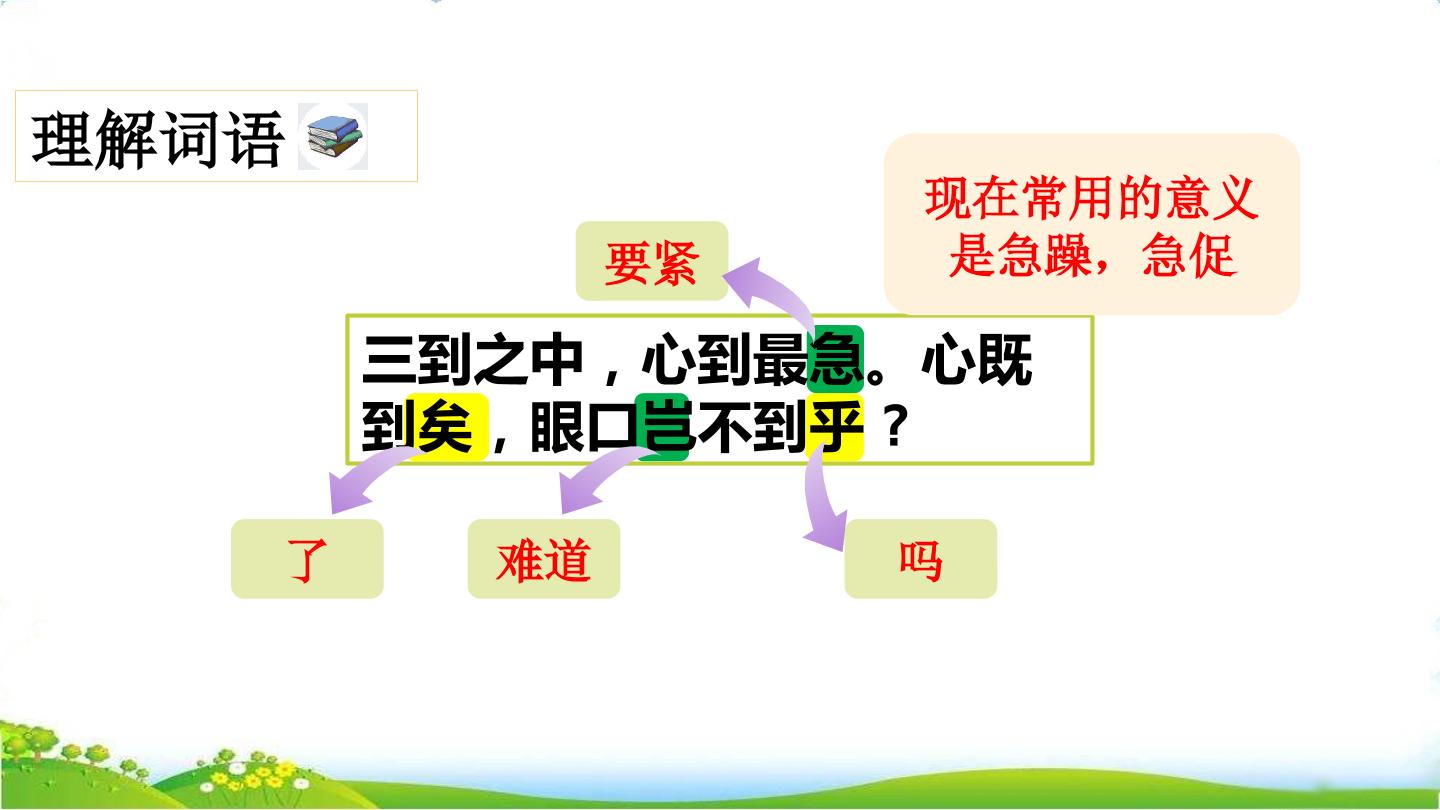 理解词语

现在常用的意义是急躁，急促

要紧

三到之中，心到最急。心既到矣，眼口岂不到乎？

了

难道

吗